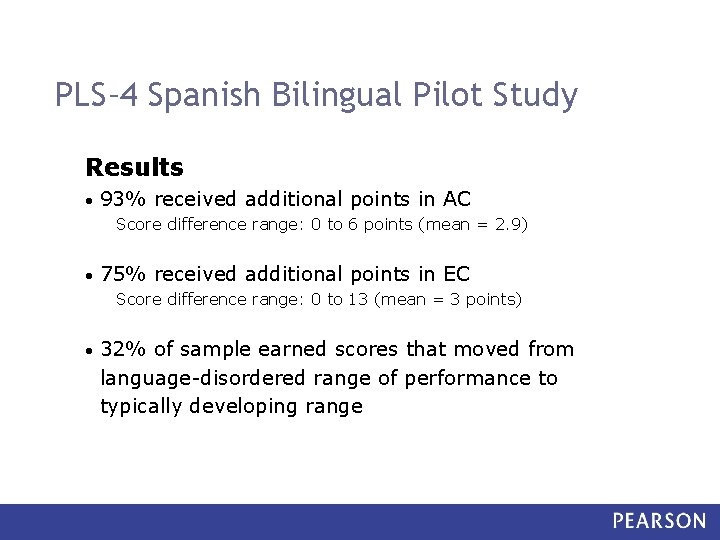 PLS–4 Spanish Bilingual Pilot Study

Results

• 93% received additional points in AC
Score difference range: 0 to 6 points (mean = 2.9)

• 75% received additional points in EC
Score difference range: 0 to 13 (mean = 3 points)

• 32% of sample earned scores that moved from language-disordered range of performance to typically developing range

PEARSON